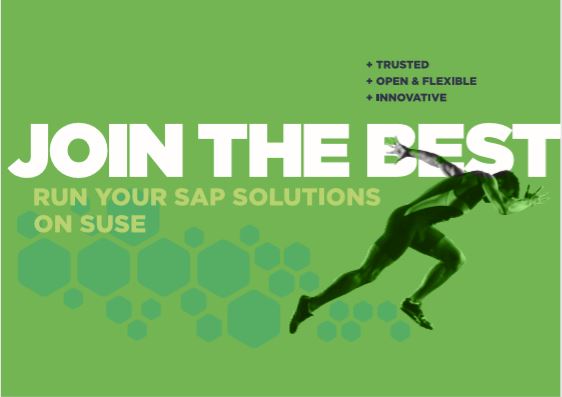 + TRUSTED
+ OPEN & FLEXIBLE
+ INNOVATIVE

JOIN THE BEST

RUN YOUR SAP SOLUTIONS ON SUSE